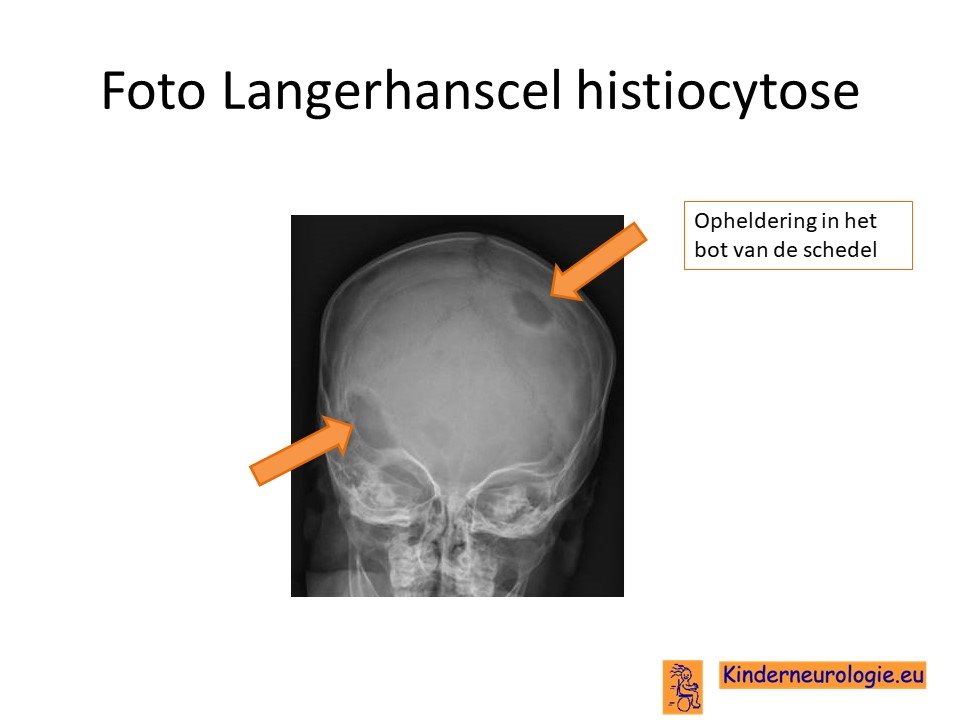 Foto Langerhanscel histiocytose

Opheldering in het bot van de schedel

Kinderneurologie.eu